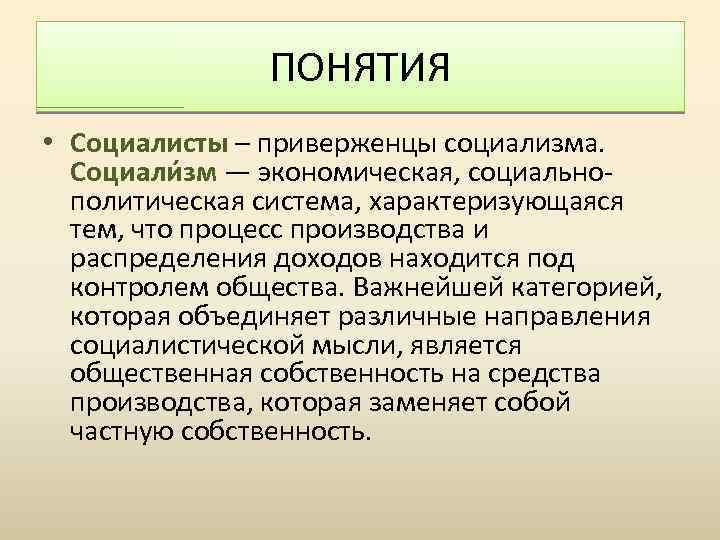 ПОНЯТИЯ

• Социалисты – приверженцы социализма. Социали́зм — экономическая, социально-политическая система, характеризующаяся тем, что процесс производства и распределения доходов находится под контролем общества. Важнейшей категорией, которая объединяет различные направления социалистической мысли, является общественная собственность на средства производства, которая заменяет собой частную собственность.